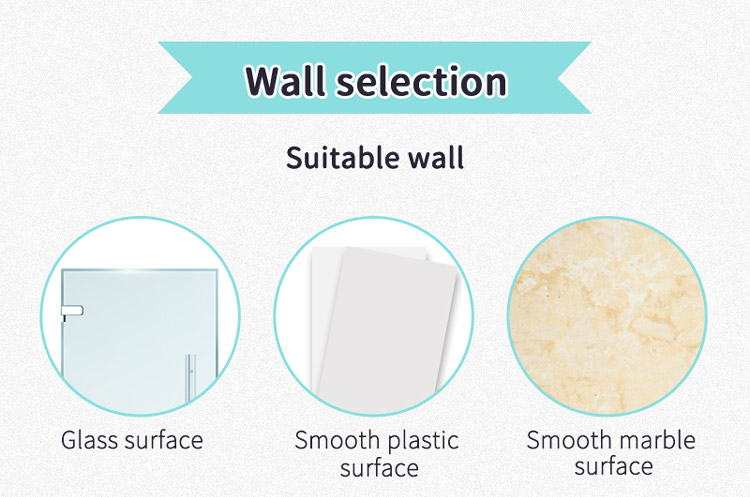 Wall selection

Suitable wall

Glass surface

Smooth plastic surface

Smooth marble surface